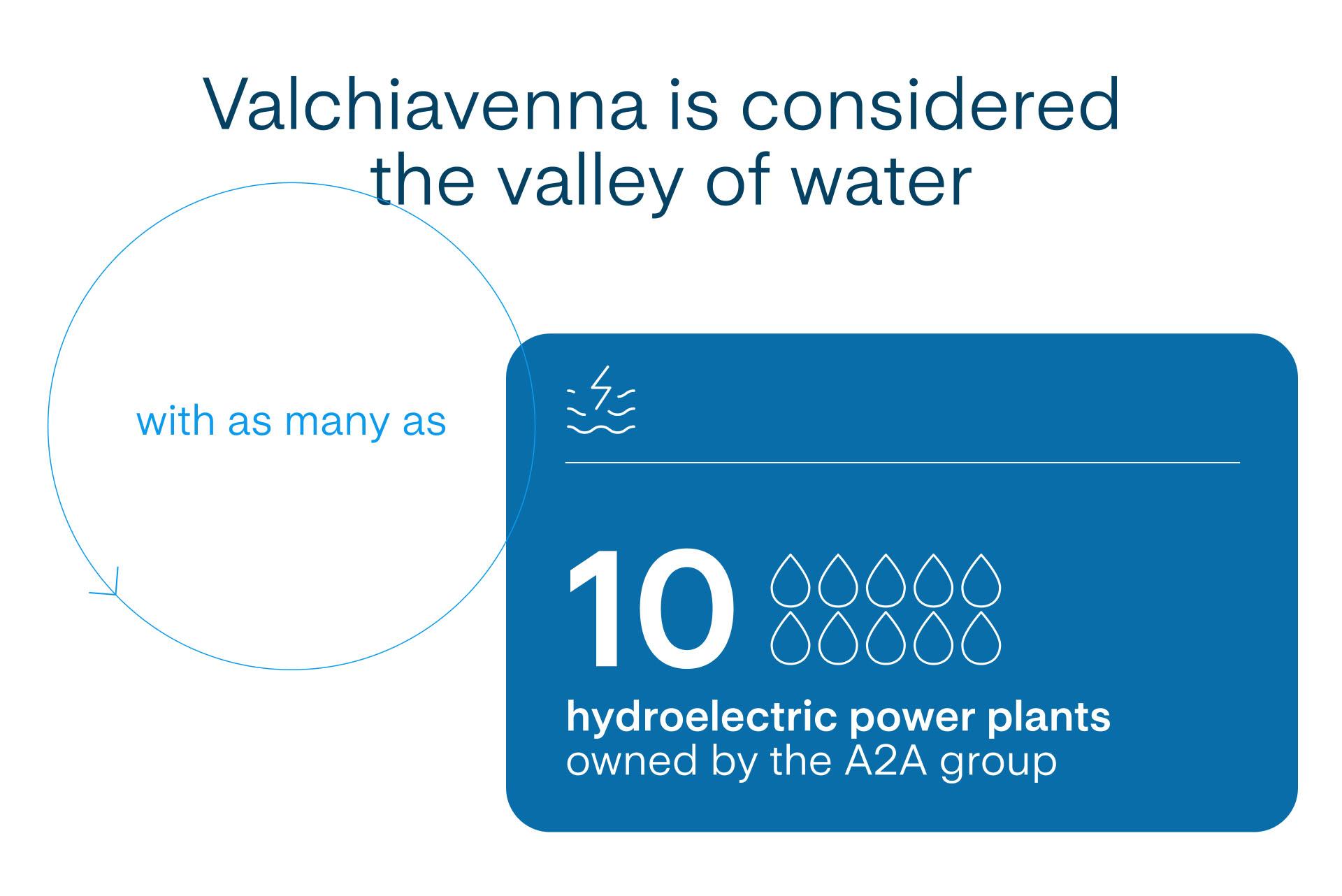 Valchiavenna is considered the valley of water

with as many as

10

hydroelectric power plants owned by the A2A group